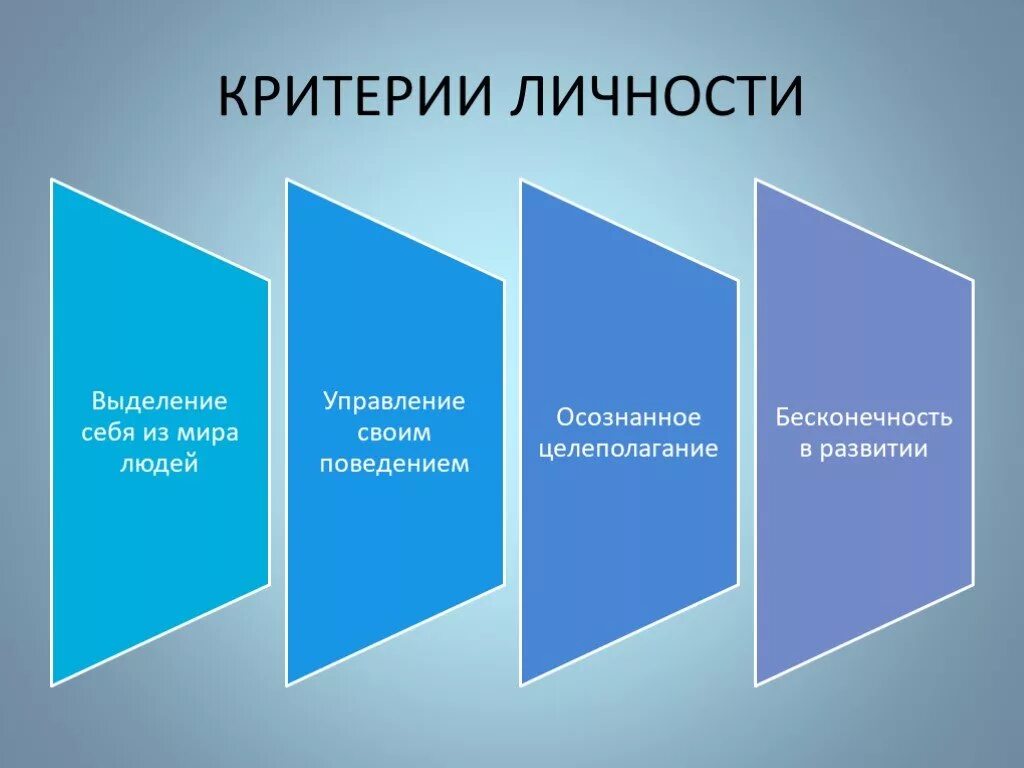 КРИТЕРИИ ЛИЧНОСТИ

Выделение себя из мира людей

Управление своим поведением

Осознанное целеполагание

Бесконечность в развитии